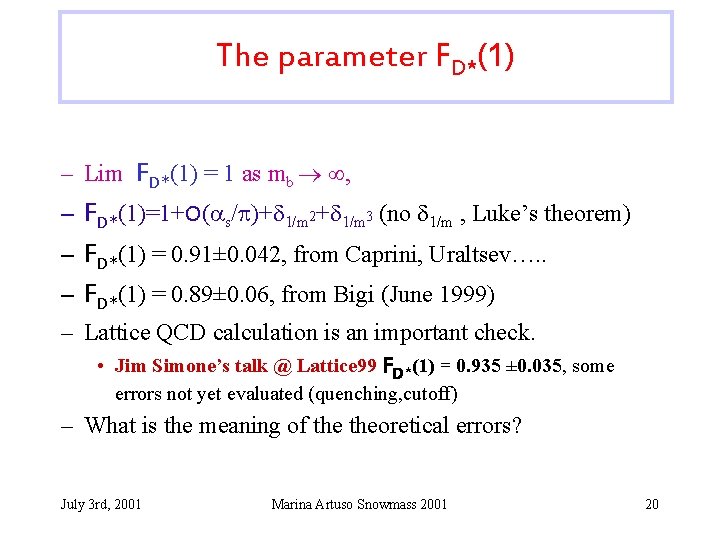 The parameter $F_{D*}(1)$

– Lim $F_{D*}(1) = 1$ as $m_b \to \infty$,

– $F_{D*}(1)=1+O(\alpha_s/\pi)+\delta_{1/m^2}+\delta_{1/m^3}$ (no $\delta_{1/m}$ , Luke's theorem)

– $F_{D*}(1) = 0.91\pm0.042$, from Caprini, Uraltsev…..

– $F_{D*}(1) = 0.89\pm0.06$, from Bigi (June 1999)

– Lattice QCD calculation is an important check.

• Jim Simone's talk @ Lattice99 $F_{D*}(1) = 0.935 \pm 0.035$, some errors not yet evaluated (quenching,cutoff)

– What is the meaning of the theoretical errors?

July 3rd, 2001 Marina Artuso Snowmass 2001 20